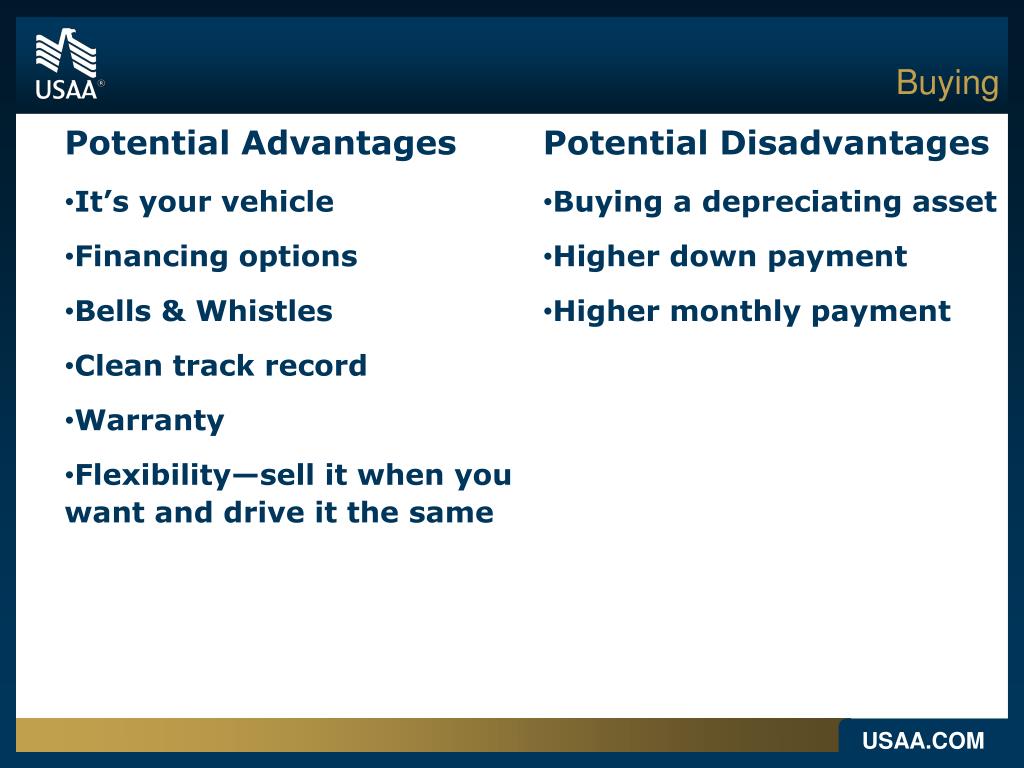 USAA®

Buying

Potential Advantages

•It’s your vehicle

•Financing options

•Bells & Whistles

•Clean track record

•Warranty

•Flexibility—sell it when you want and drive it the same

Potential Disadvantages

•Buying a depreciating asset

•Higher down payment

•Higher monthly payment

USAA.COM